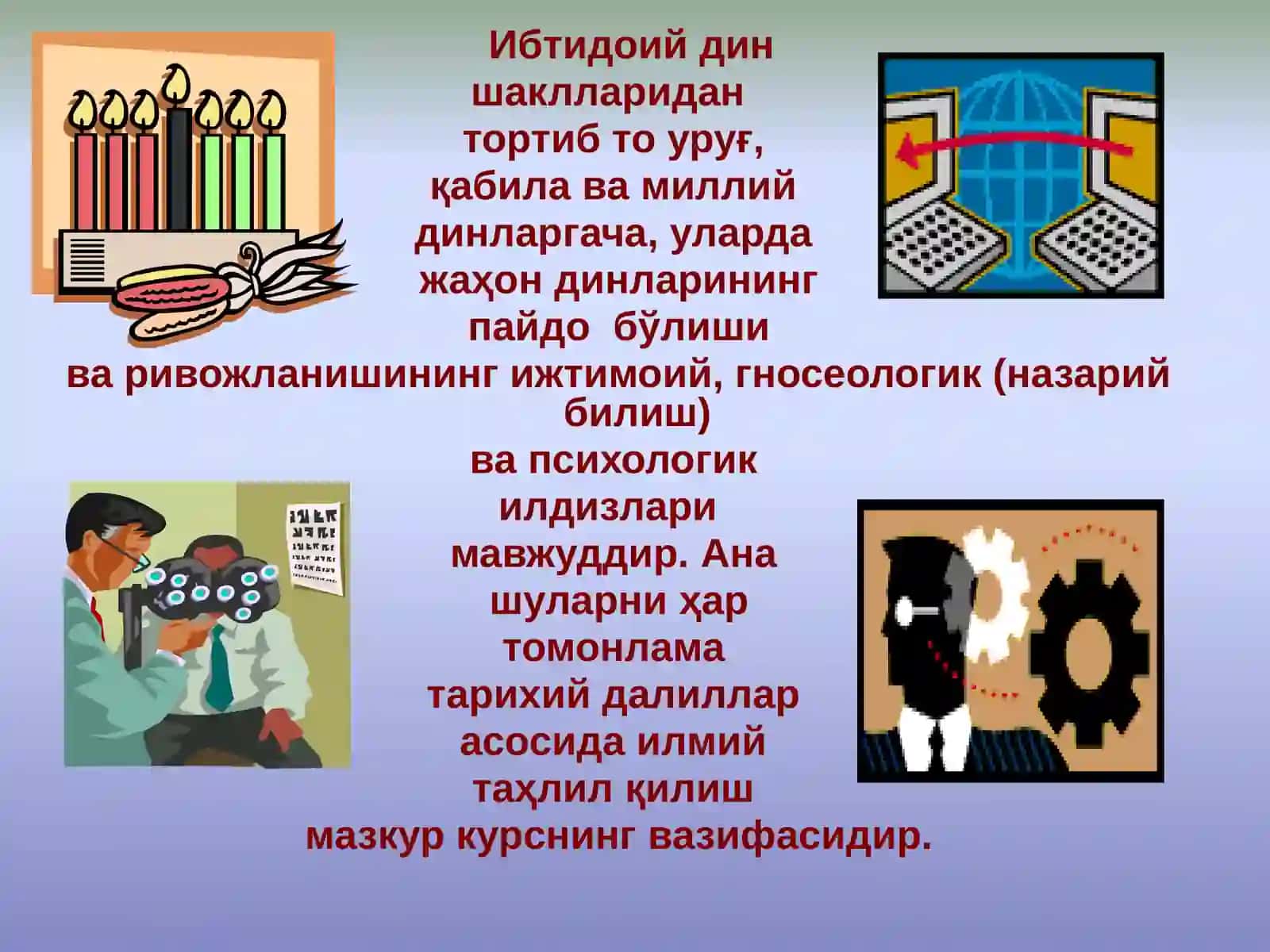 Ибтидоий дин шаклларидан тортиб то уруғ, қабила ва миллий динларгача, уларда жаҳон динларининг пайдо бўлиши ва ривожланишининг ижтимоий, гносеологик (назарий билиш) ва психологик илдизлари мавжуддир. Ана шуларни ҳар томонлама тарихий далиллар асосида илмий таҳлил қилиш мазкур курснинг вазифасидир.